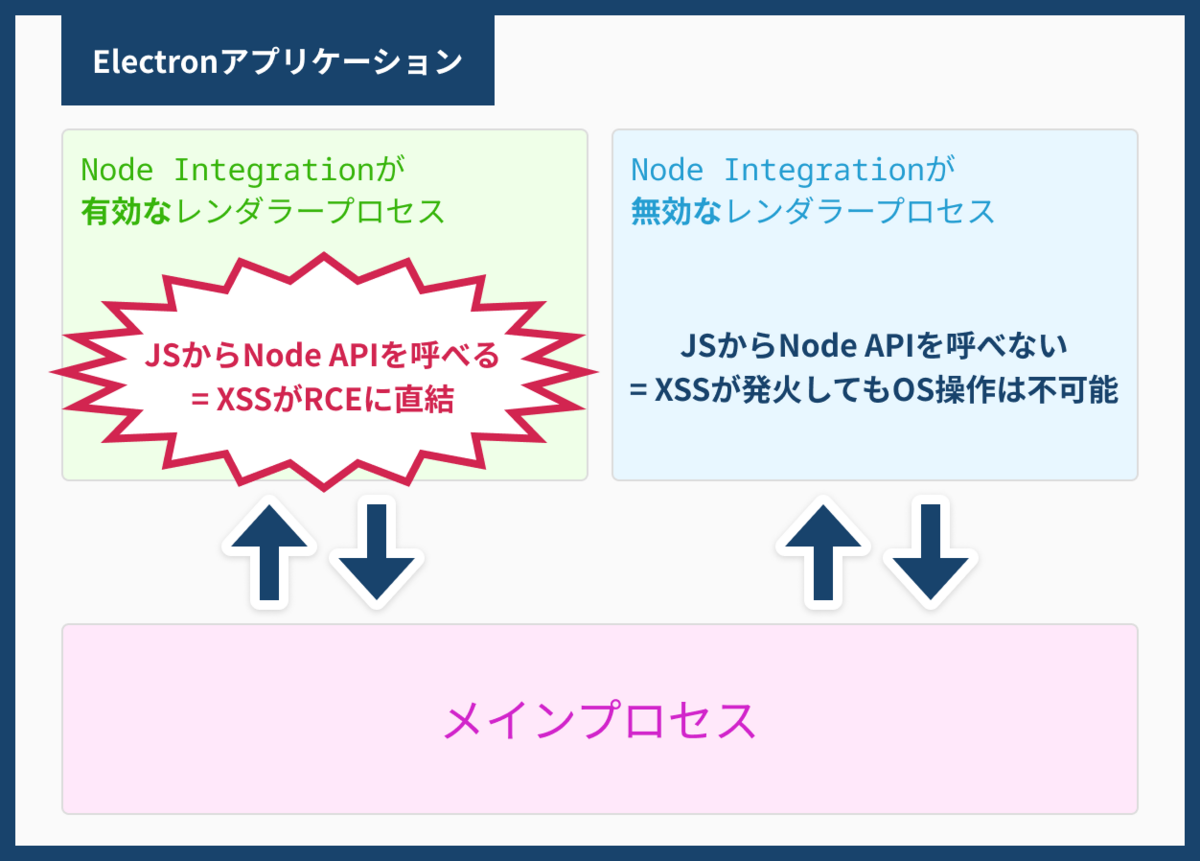 Electronアプリケーション

Node Integrationが
有効なレンダラープロセス

JSからNode APIを呼べる
= XSSがRCEに直結

Node Integrationが
無効なレンダラープロセス

JSからNode APIを呼べない
= XSSが発火してもOS操作は不可能

メインプロセス